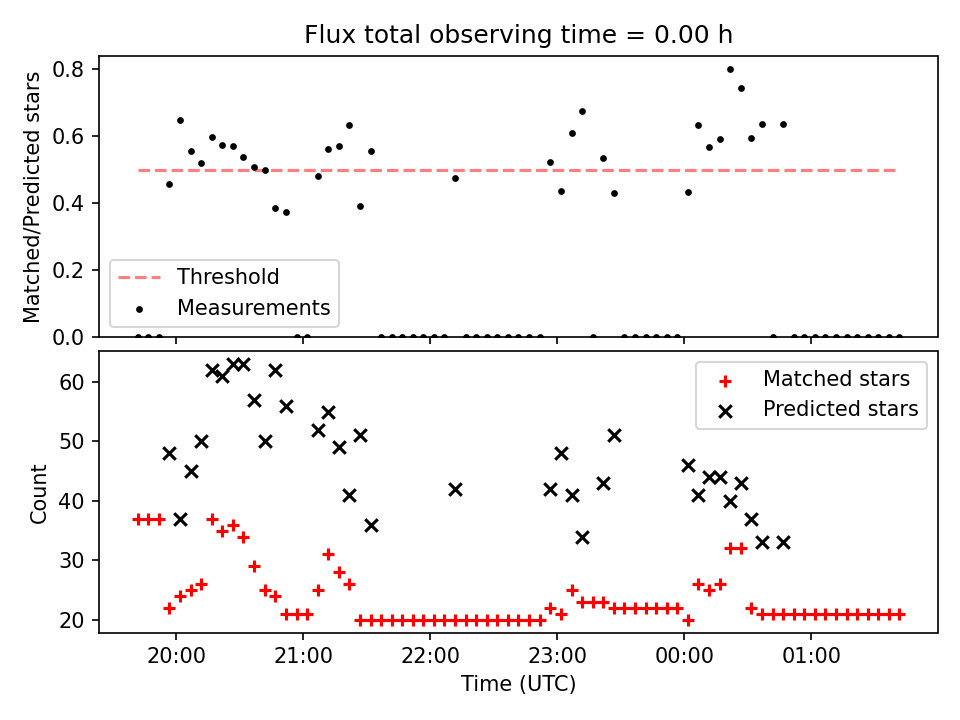 Flux total observing time = 0.00 h

Matched/Predicted stars

0.8
0.6
0.4
0.2
0.0

Threshold
Measurements

Count

60
50
40
30
20

Matched stars
Predicted stars

20:00
21:00
22:00
23:00
00:00
01:00

Time (UTC)